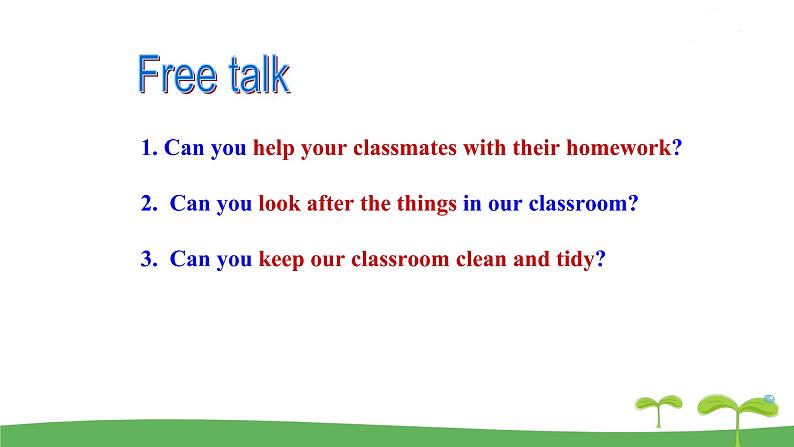 Free talk

1. Can you help your classmates with their homework?

2. Can you look after the things in our classroom?

3. Can you keep our classroom clean and tidy?